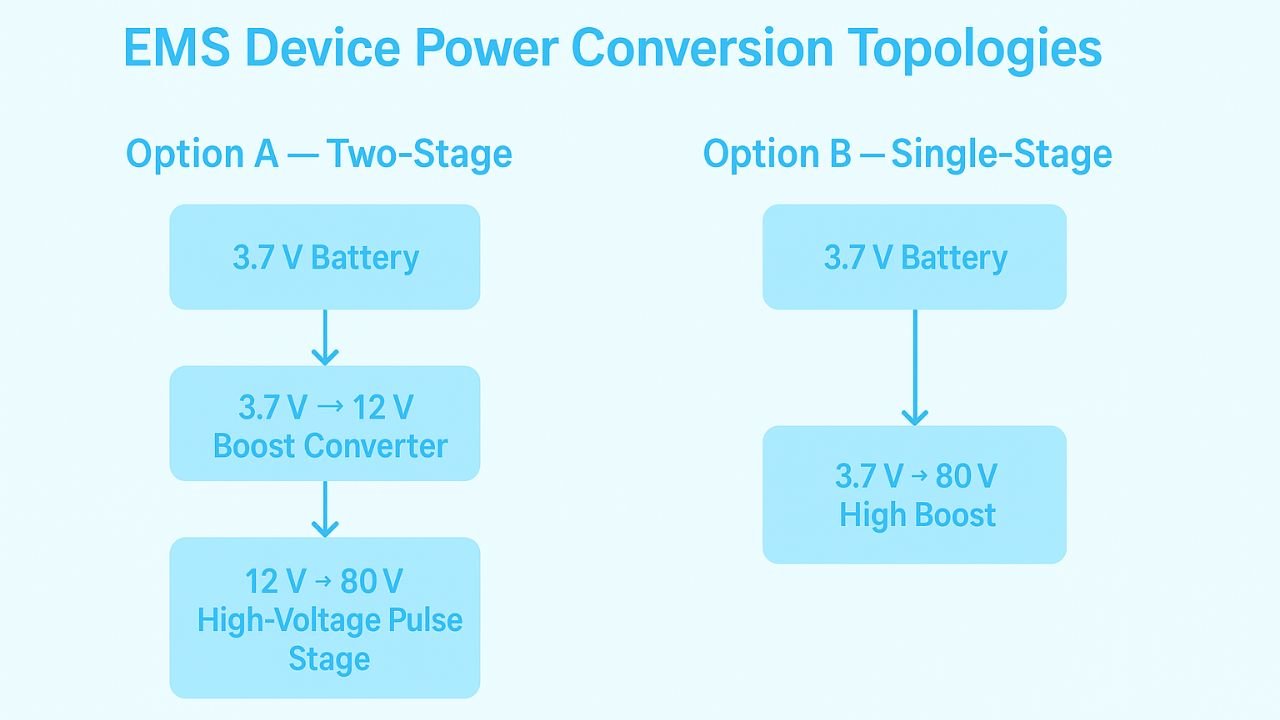 EMS Device Power Conversion Topologies

Option A — Two-Stage

3.7 V Battery

3.7 V → 12 V
Boost Converter

12 V → 80 V
High-Voltage Pulse Stage

Option B — Single-Stage

3.7 V Battery

3.7 V → 80 V
High Boost